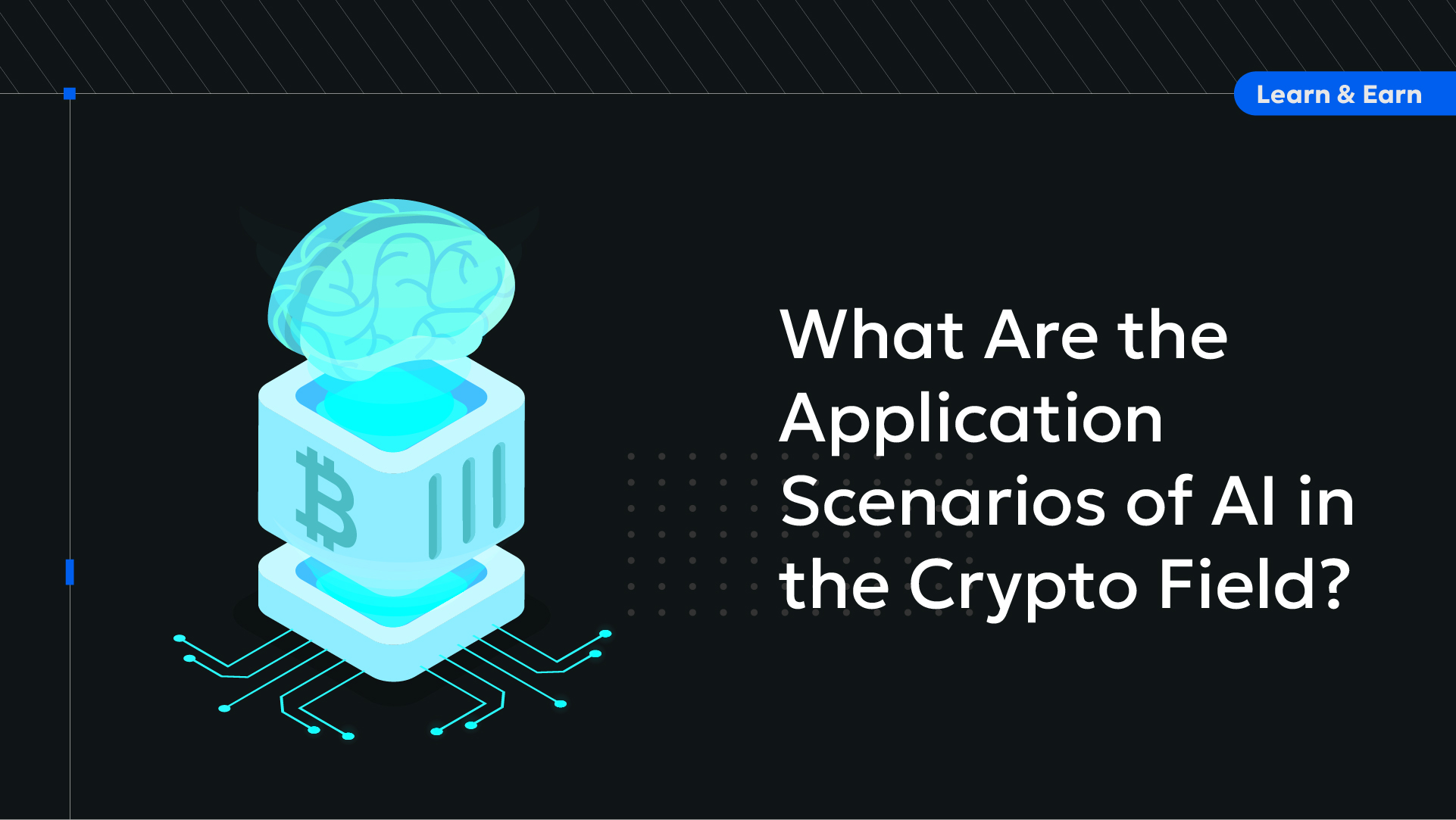 Learn & Earn

What Are the Application Scenarios of AI in the Crypto Field?